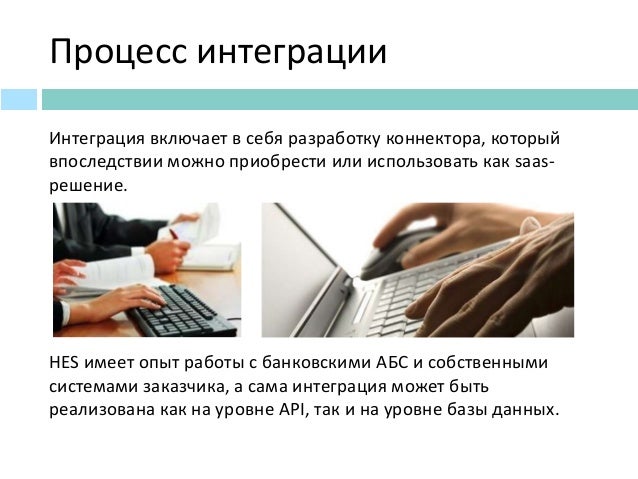 Процесс интеграции

Интеграция включает в себя разработку коннектора, который впоследствии можно приобрести или использовать как saas-решение.

HES имеет опыт работы с банковскими АБС и собственными системами заказчика, а сама интеграция может быть реализована как на уровне API, так и на уровне базы данных.